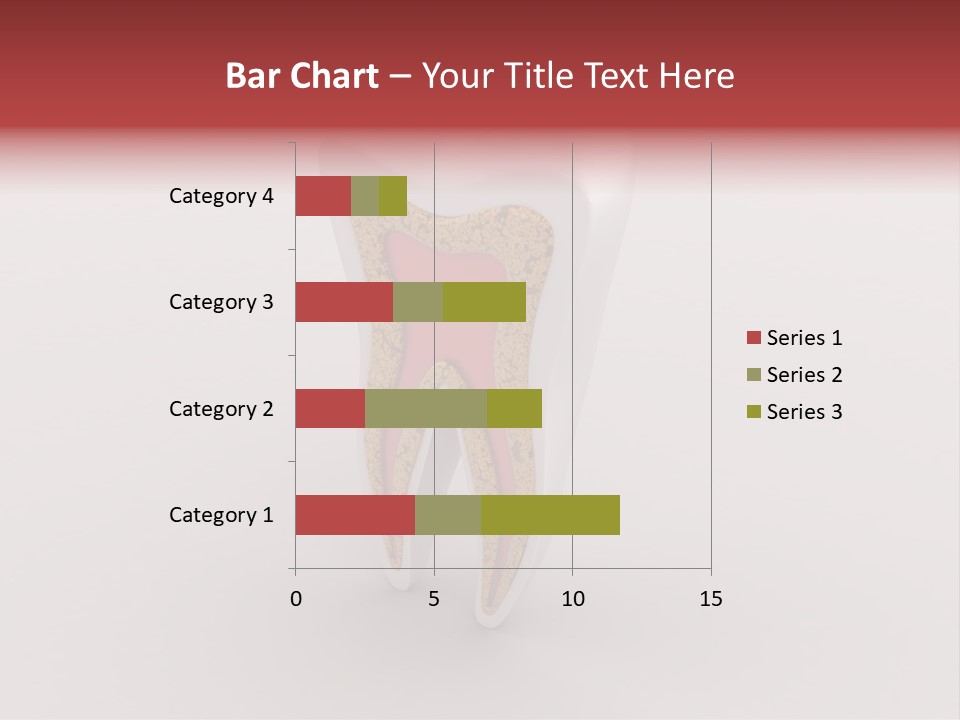 Bar Chart – Your Title Text Here

Category 4
Category 3
Category 2
Category 1

0
5
10
15

Series 1
Series 2
Series 3